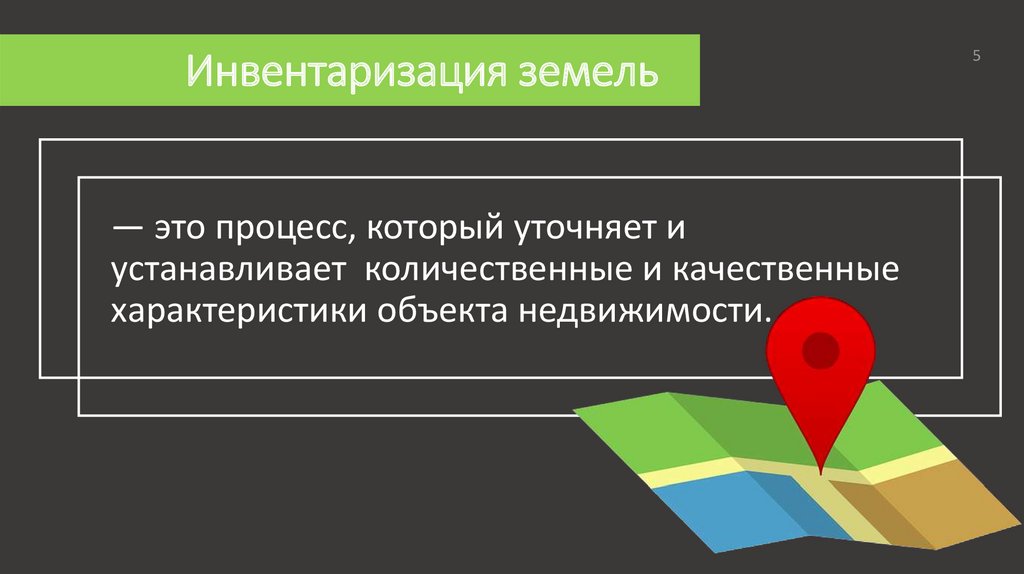 Инвентаризация земель

5

— это процесс, который уточняет и устанавливает количественные и качественные характеристики объекта недвижимости.